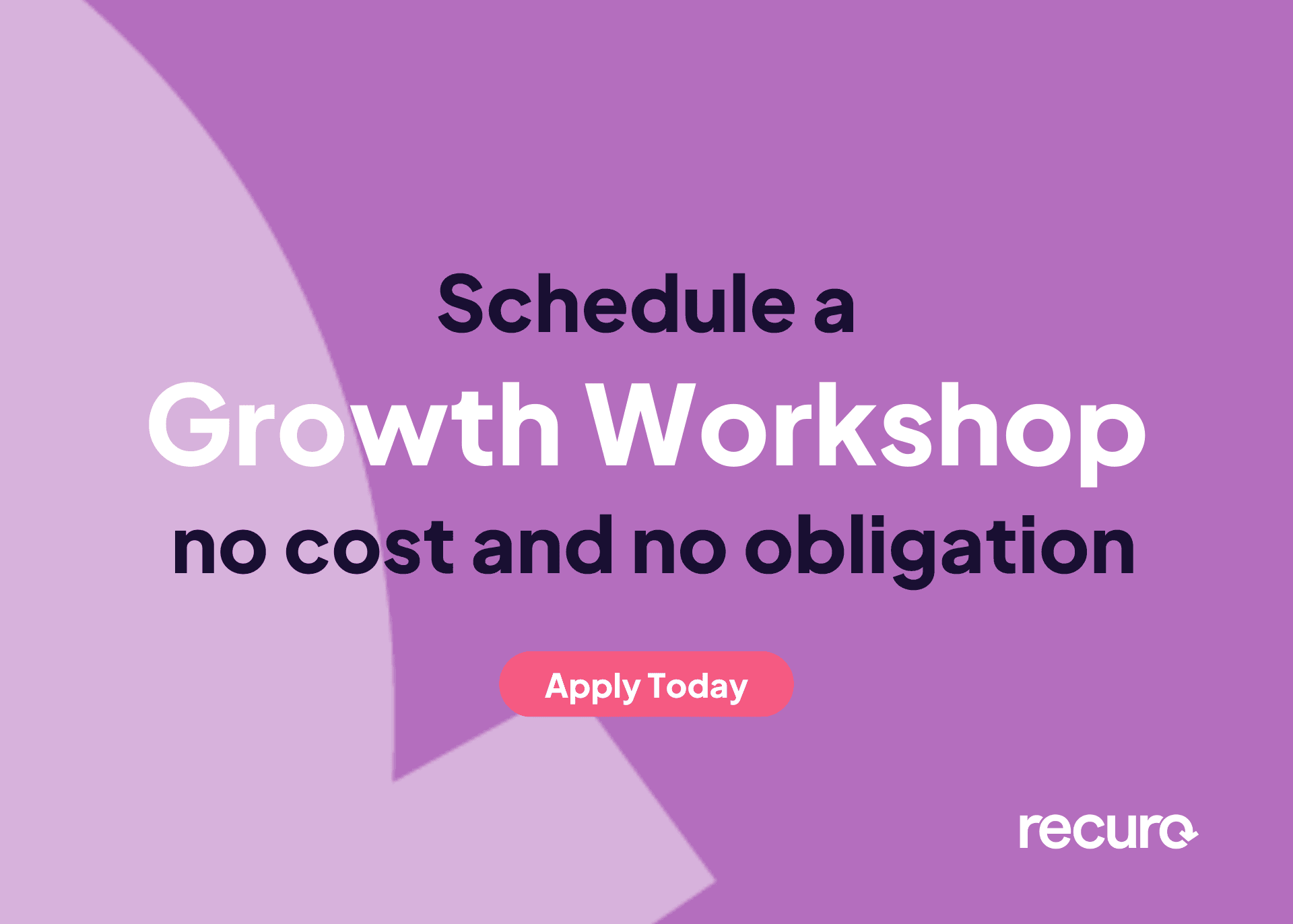 Schedule a
Growth Workshop
no cost and no obligation

Apply Today

recuro